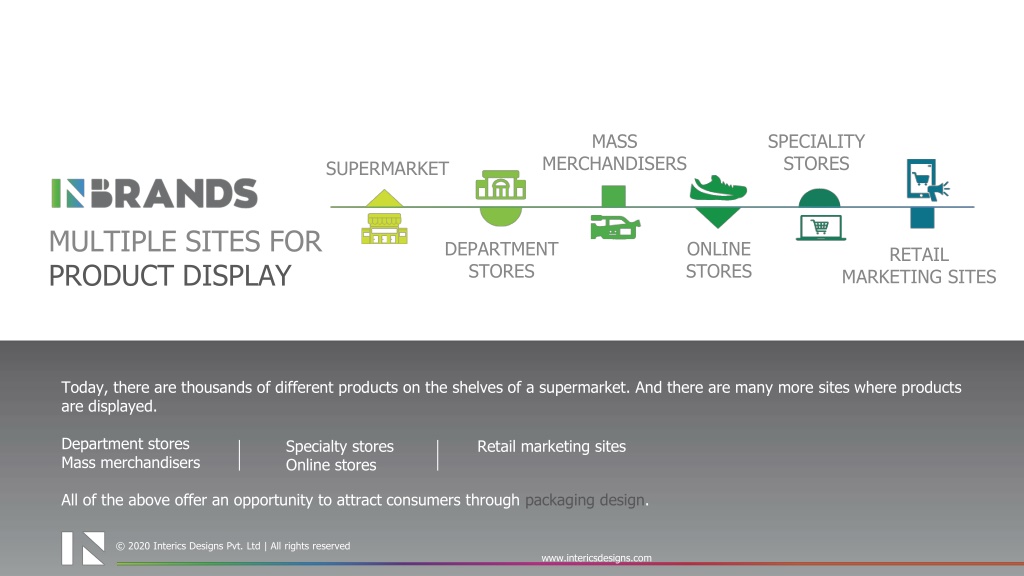 INBRANDS

MULTIPLE SITES FOR PRODUCT DISPLAY

SUPERMARKET

DEPARTMENT STORES

MASS MERCHANDISERS

ONLINE STORES

SPECIALITY STORES

RETAIL MARKETING SITES

Today, there are thousands of different products on the shelves of a supermarket. And there are many more sites where products are displayed.

Department stores
Mass merchandisers

Specialty stores
Online stores

Retail marketing sites

All of the above offer an opportunity to attract consumers through packaging design.

© 2020 Interics Designs Pvt. Ltd | All rights reserved

www.intericsdesigns.com